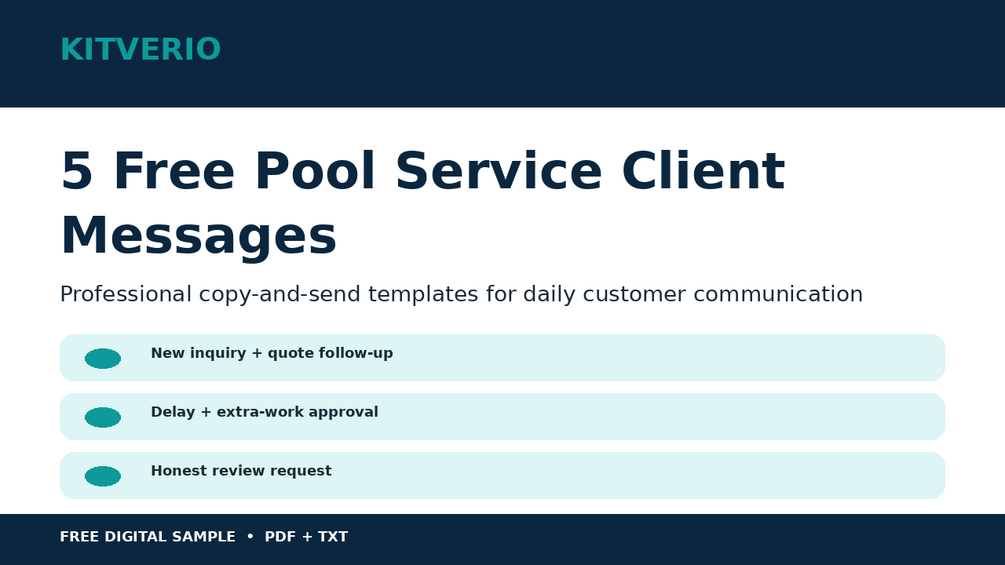 KITVERIO

5 Free Pool Service Client Messages

Professional copy-and-send templates for daily customer communication

New inquiry + quote follow-up

Delay + extra-work approval

Honest review request

FREE DIGITAL SAMPLE • PDF + TXT